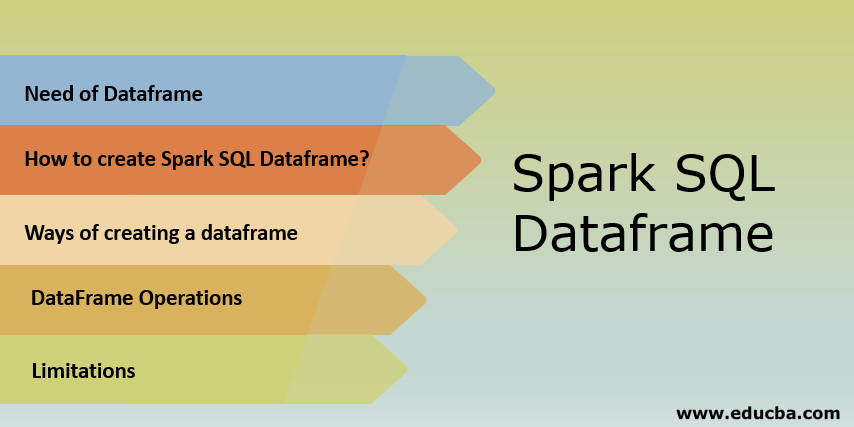 Need of Dataframe

How to create Spark SQL Dataframe?

Ways of creating a dataframe

DataFrame Operations

Limitations

Spark SQL Dataframe

www.educba.com